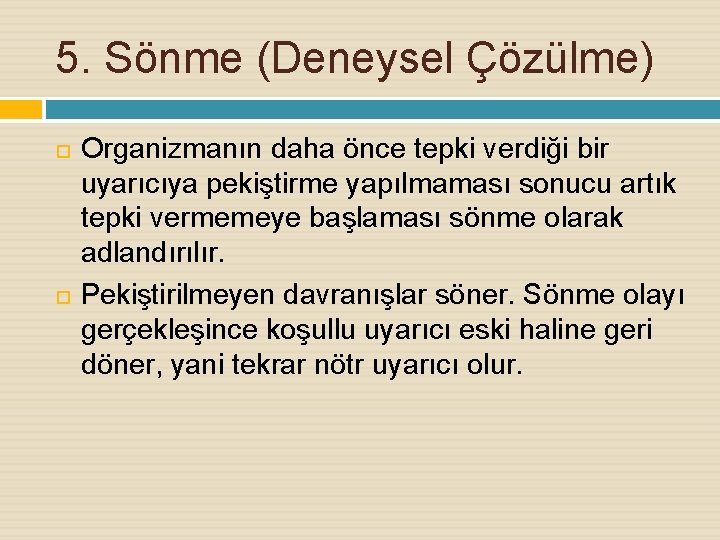 5. Sönme (Deneysel Çözülme)

Organizmanın daha önce tepki verdiği bir uyarıcıya pekiştirme yapılmaması sonucu artık tepki vermemeye başlaması sönme olarak adlandırılır.

Pekiştirilmeyen davranışlar söner. Sönme olayı gerçekleşince koşullu uyarıcı eski haline geri döner, yani tekrar nötr uyarıcı olur.